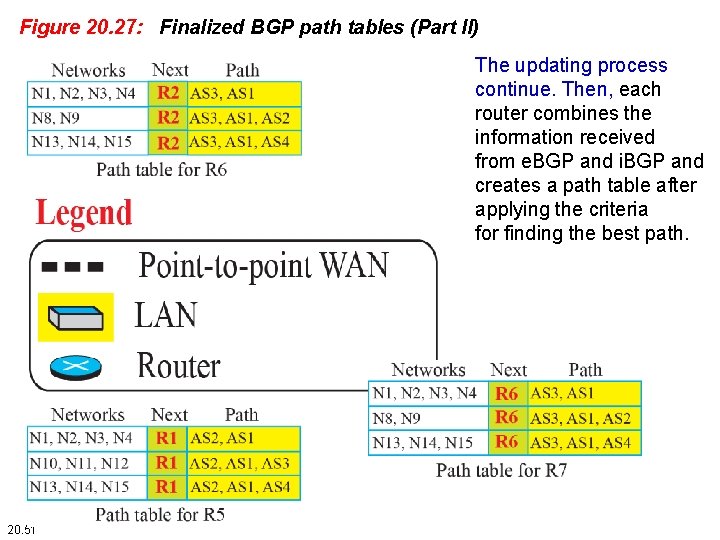 Figure 20.27: Finalized BGP path tables (Part II)

| Networks | Next | Path |
|---|---|---|
| N1, N2, N3, N4 | R2 | AS3, AS1 |
| N8, N9 | R2 | AS3, AS1, AS2 |
| N13, N14, N15 | R2 | AS3, AS1, AS4 |

Path table for R6

The updating process continue. Then, each router combines the information received from eBGP and iBGP and creates a path table after applying the criteria for finding the best path.

Legend

Point-to-point WAN

LAN

Router

| Networks | Next | Path |
|---|---|---|
| N1, N2, N3, N4 | R6 | AS3, AS1 |
| N8, N9 | R6 | AS3, AS1, AS2 |
| N13, N14, N15 | R6 | AS3, AS1, AS4 |

Path table for R7

| Networks | Next | Path |
|---|---|---|
| N1, N2, N3, N4 | R1 | AS2, AS1 |
| N10, N11, N12 | R1 | AS2, AS1, AS3 |
| N13, N14, N15 | R1 | AS2, AS1, AS4 |

Path table for R5

20.51